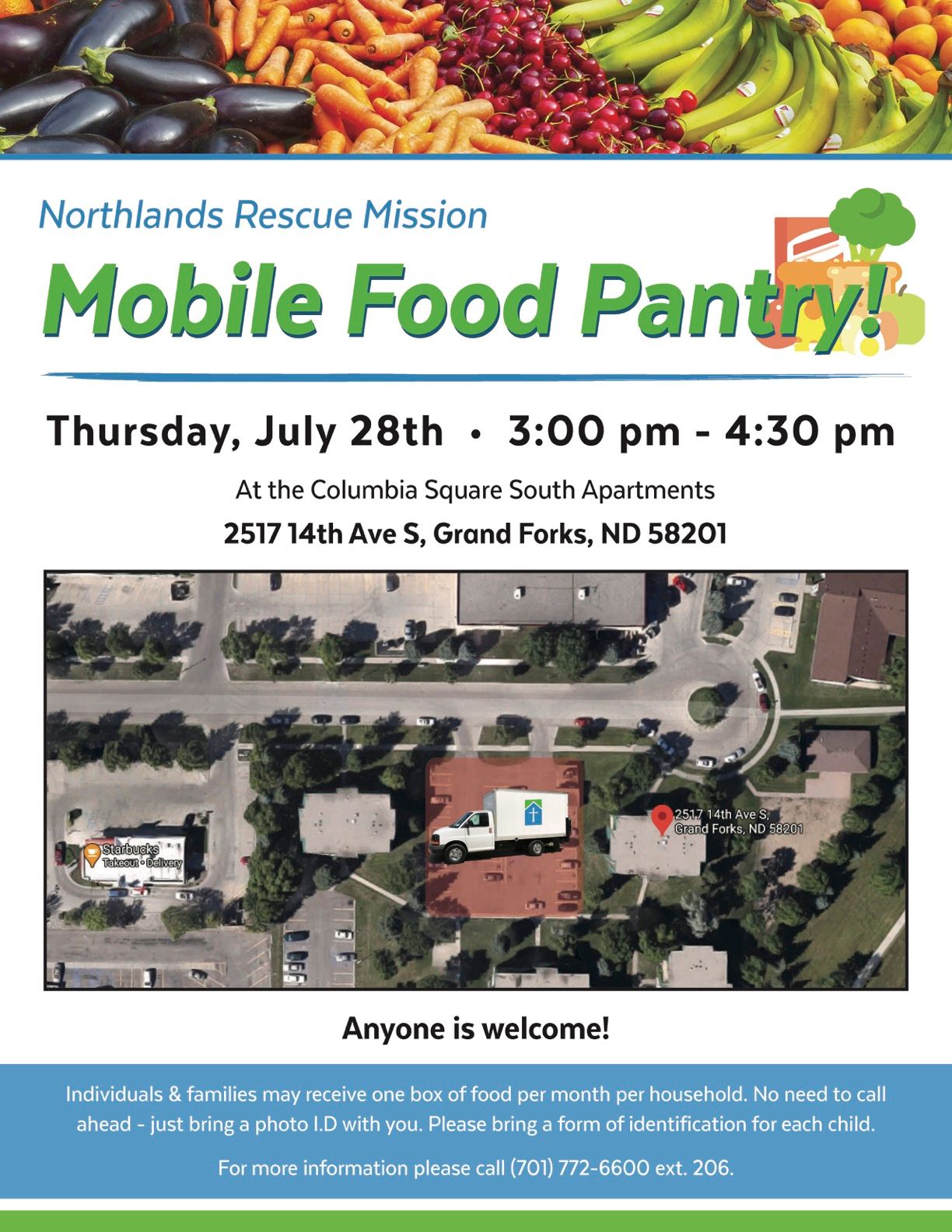 Northlands Rescue Mission

Mobile Food Pantry!

Thursday, July 28th • 3:00 pm - 4:30 pm

At the Columbia Square South Apartments

2517 14th Ave S, Grand Forks, ND 58201

Starbucks
Takeout • Delivery

2517 14th Ave S,
Grand Forks, ND 58201

Anyone is welcome!

Individuals & families may receive one box of food per month per household. No need to call ahead - just bring a photo I.D with you. Please bring a form of identification for each child.

For more information please call (701) 772-6600 ext. 206.